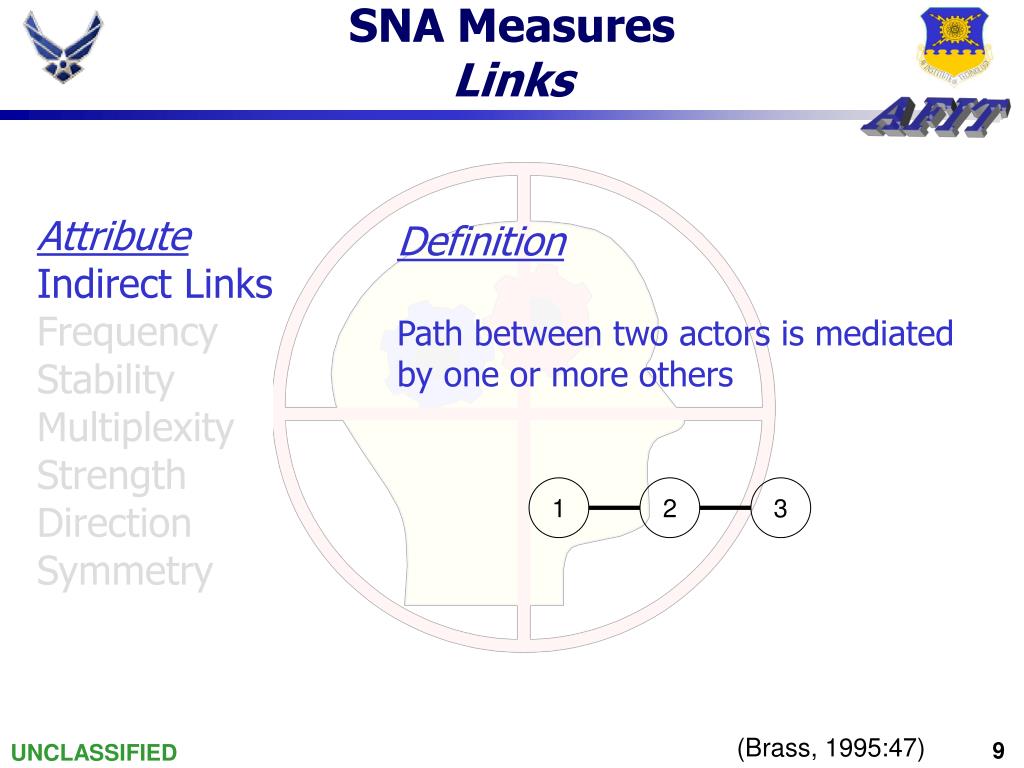 SNA Measures
Links

AFIT

Attribute
Indirect Links
Frequency
Stability
Multiplexity
Strength
Direction
Symmetry

Definition

Path between two actors is mediated by one or more others

1
2
3

UNCLASSIFIED

(Brass, 1995:47)

9